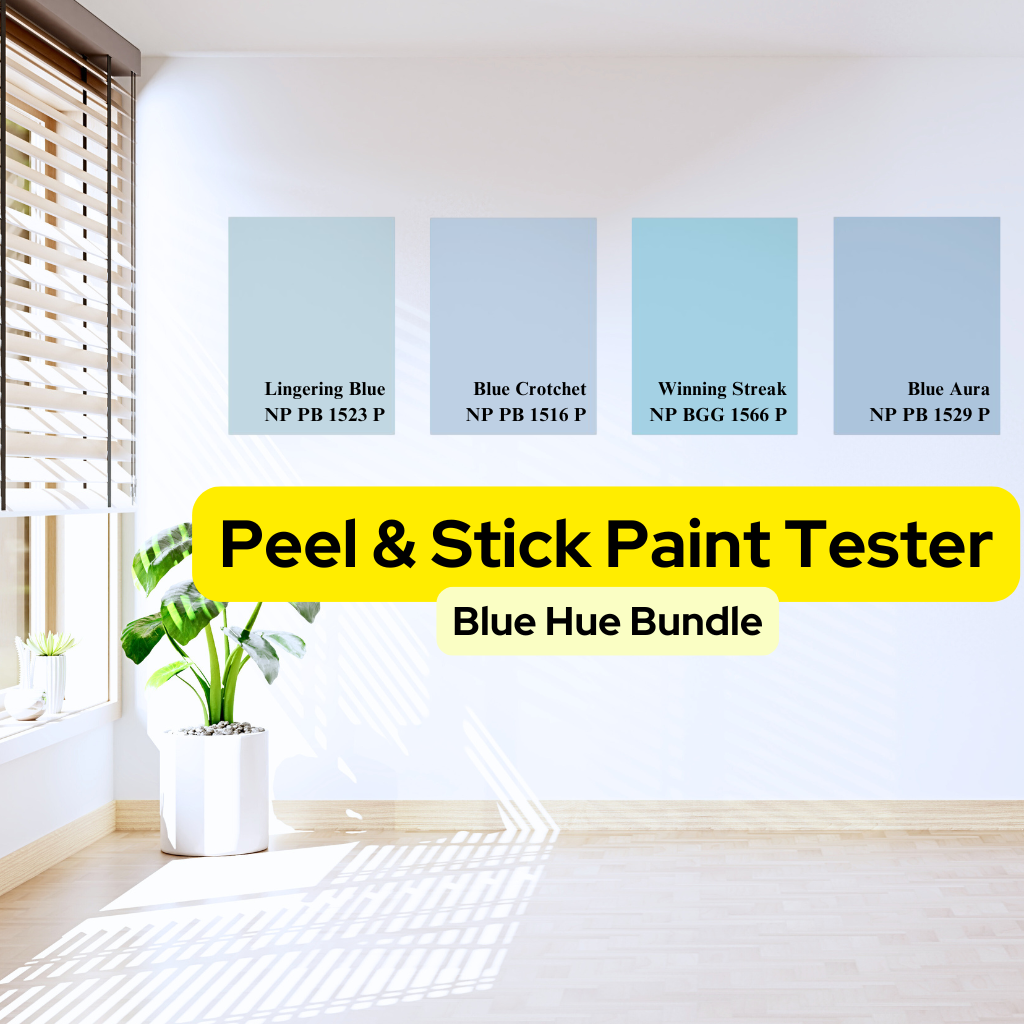 Lingering Blue
NP PB 1523 P

Blue Crotchet
NP PB 1516 P

Winning Streak
NP BGG 1566 P

Blue Aura
NP PB 1529 P

Peel & Stick Paint Tester

Blue Hue Bundle